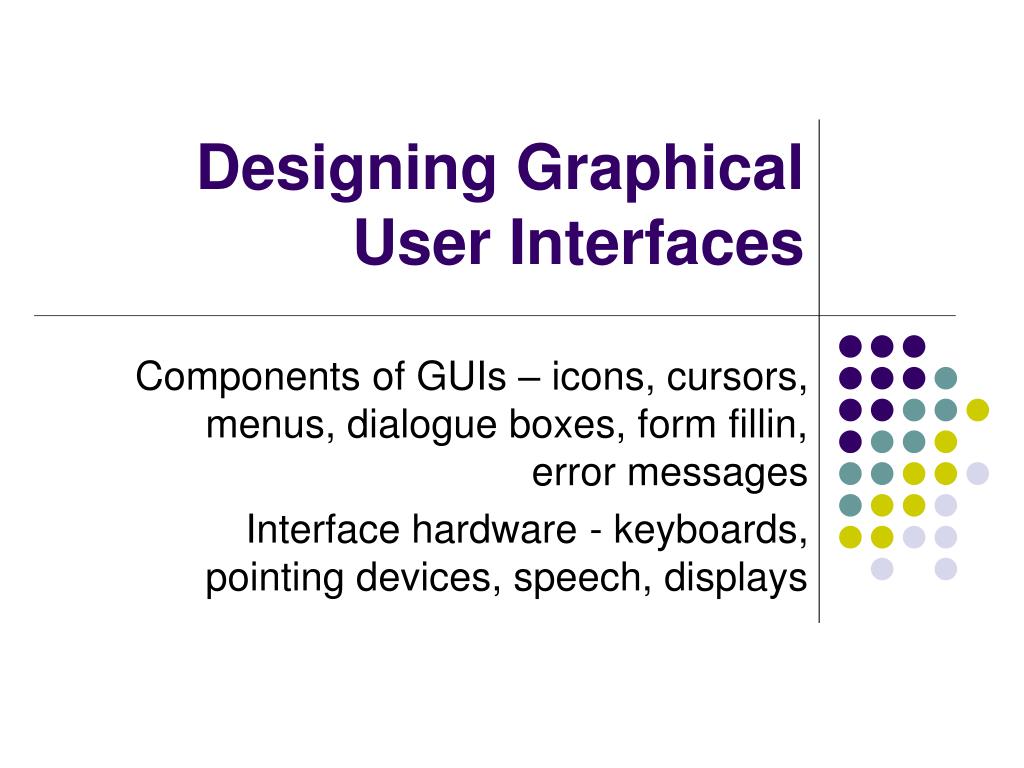 Designing Graphical User Interfaces

Components of GUIs – icons, cursors, menus, dialogue boxes, form fillin, error messages

Interface hardware - keyboards, pointing devices, speech, displays